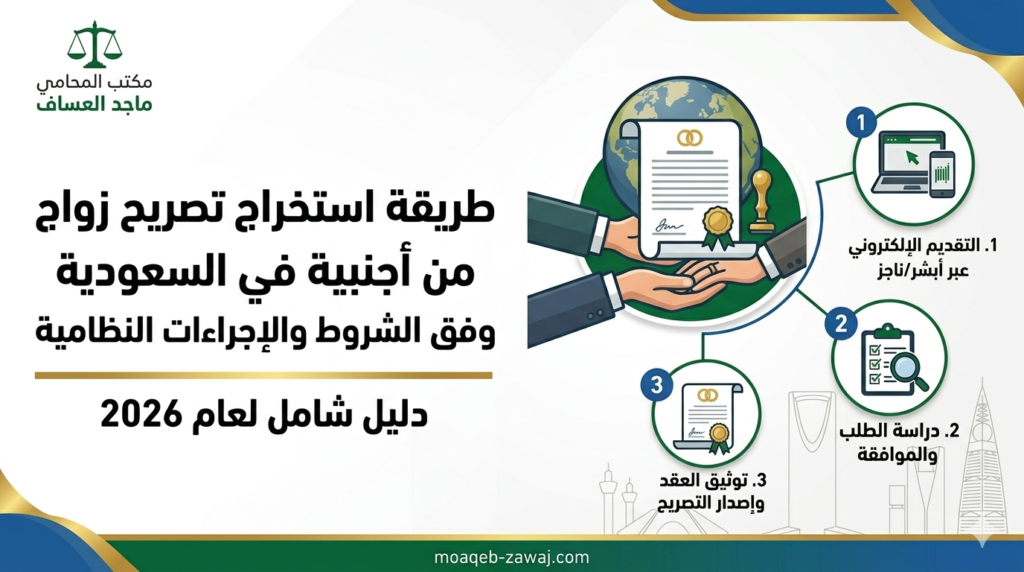 مكتب المحامي
ماجد العساف

طريقة استخراج تصريح زواج من أجنبية في السعودية وفق الشروط والإجراءات النظامية

دليل شامل لعام 2026

1

1. التقديم الإلكتروني عبر أبشر/ناجز

2

2. دراسة الطلب والموافقة

3

3. توثيق العقد وإصدار التصريح

moaqeb-zawaj.com